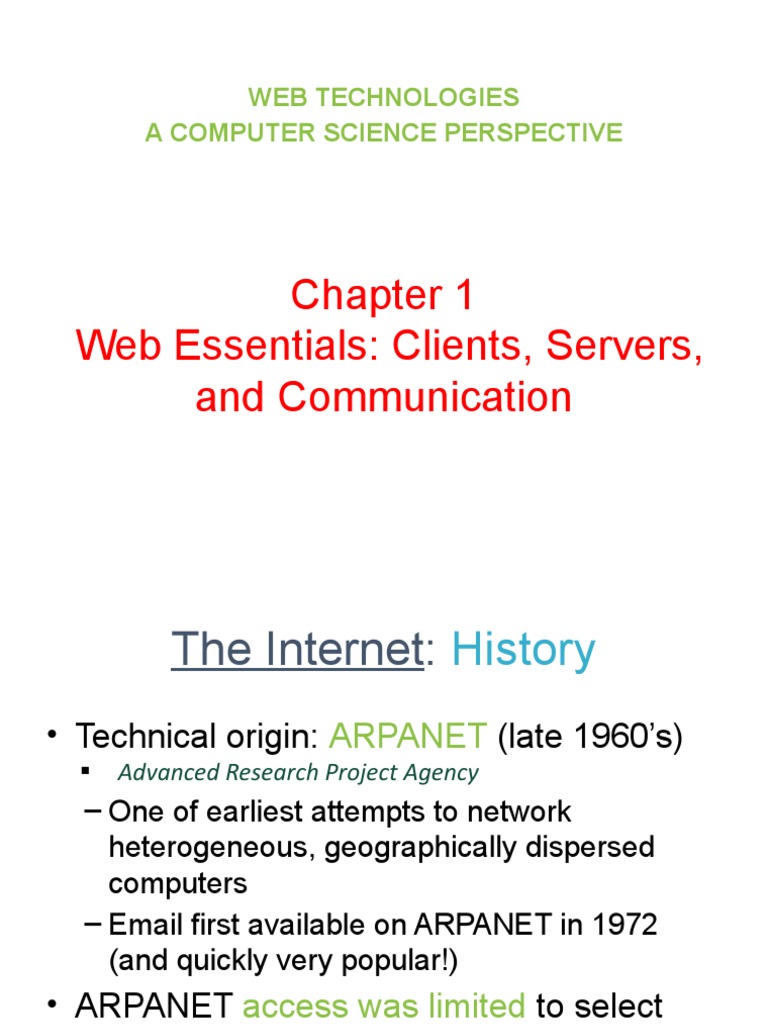 WEB TECHNOLOGIES
A COMPUTER SCIENCE PERSPECTIVE

Chapter 1
Web Essentials: Clients, Servers, and Communication

The Internet: History

• Technical origin: ARPANET (late 1960's)
  ▪ Advanced Research Project Agency
  – One of earliest attempts to network heterogeneous, geographically dispersed computers
  – Email first available on ARPANET in 1972 (and quickly very popular!)
• ARPANET access was limited to select